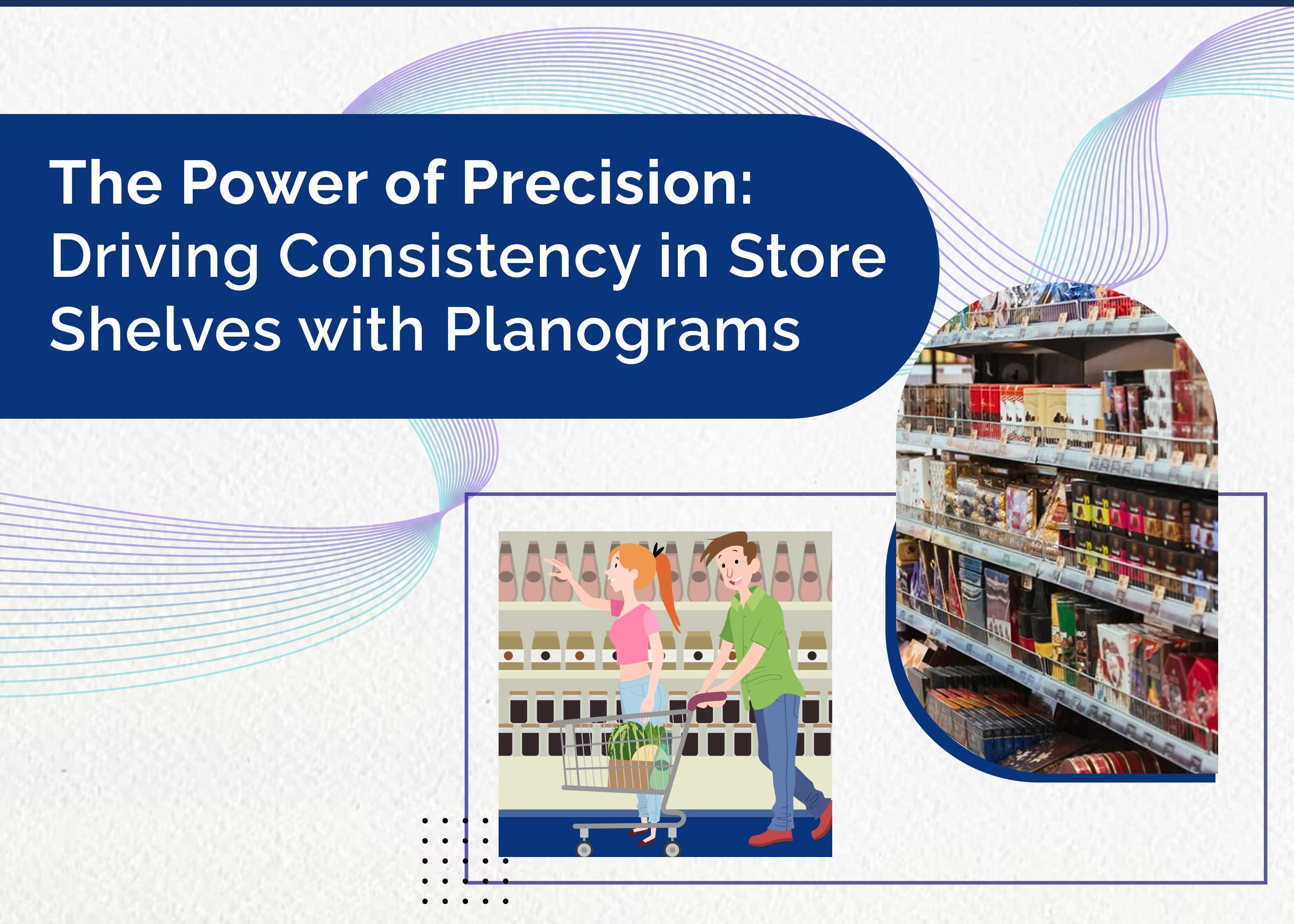 The Power of Precision: Driving Consistency in Store Shelves with Planograms